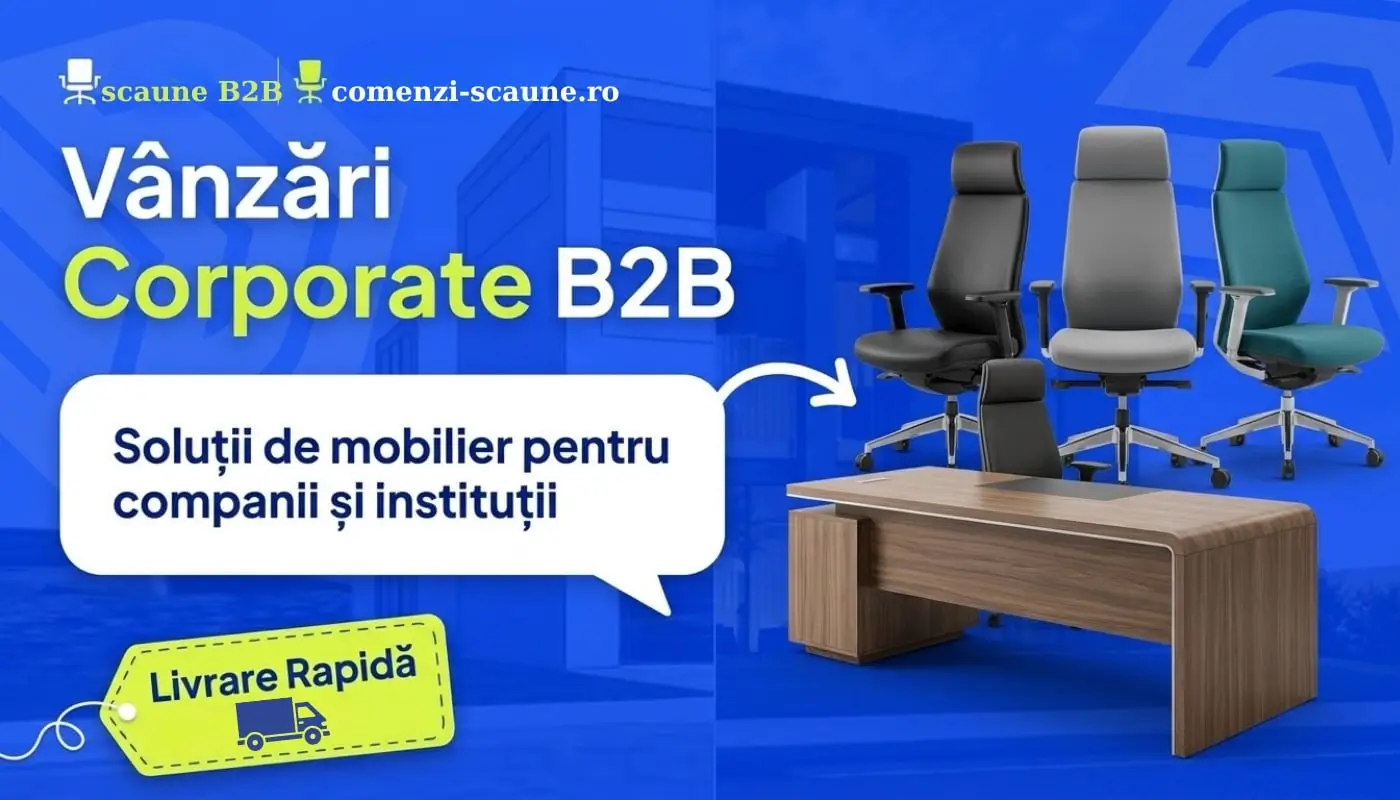 scaune B2B comenzi-scaune.ro

Vânzări Corporate B2B

Soluții de mobilier pentru companii și instituții

Livrare Rapidă